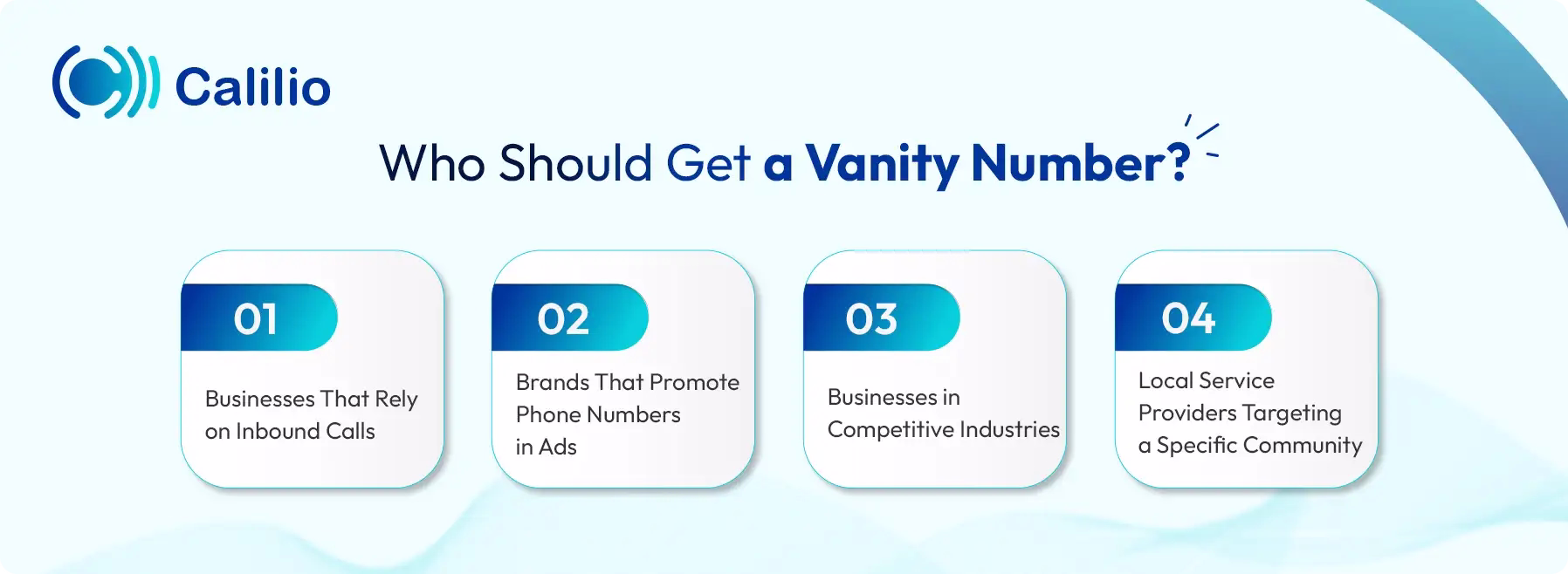 Calilio

Who Should Get a Vanity Number?

01

Businesses That Rely on Inbound Calls

02

Brands That Promote Phone Numbers in Ads

03

Businesses in Competitive Industries

04

Local Service Providers Targeting a Specific Community